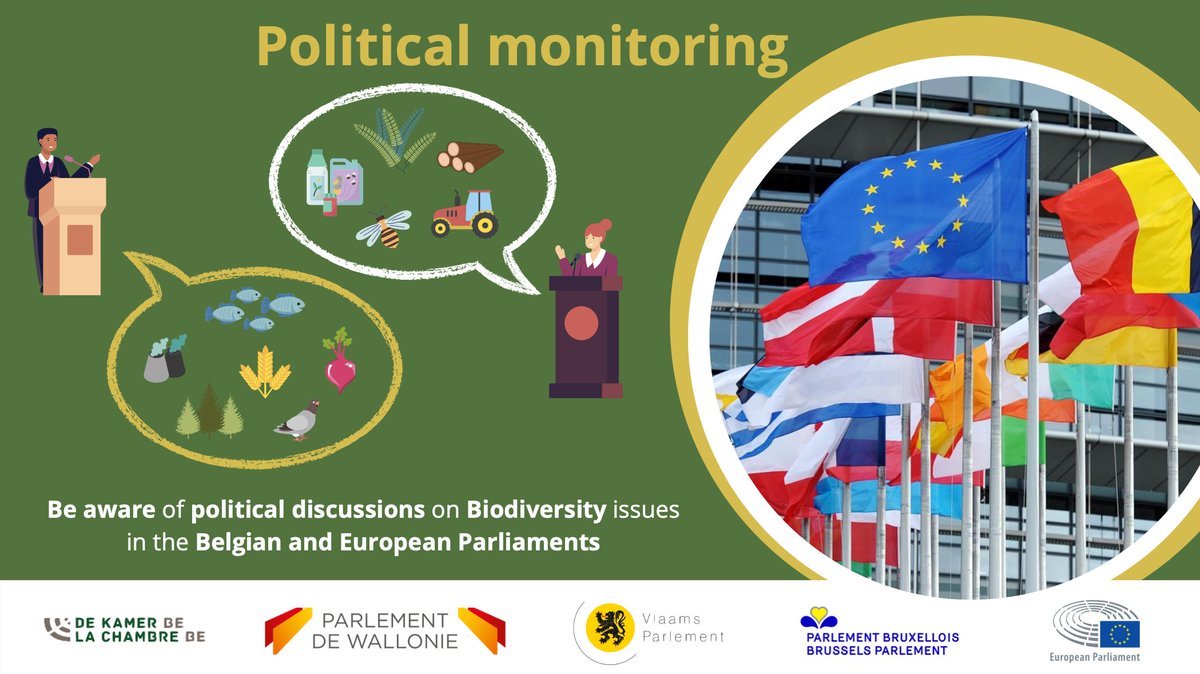 Political monitoring

Be aware of political discussions on Biodiversity issues in the Belgian and European Parliaments

DE KAMER BE
LA CHAMBRE BE

PARLEMENT
DE WALLONIE

Vlaams
Parlement

PARLEMENT BRUXELLOIS
BRUSSELS PARLEMENT

European Parliament